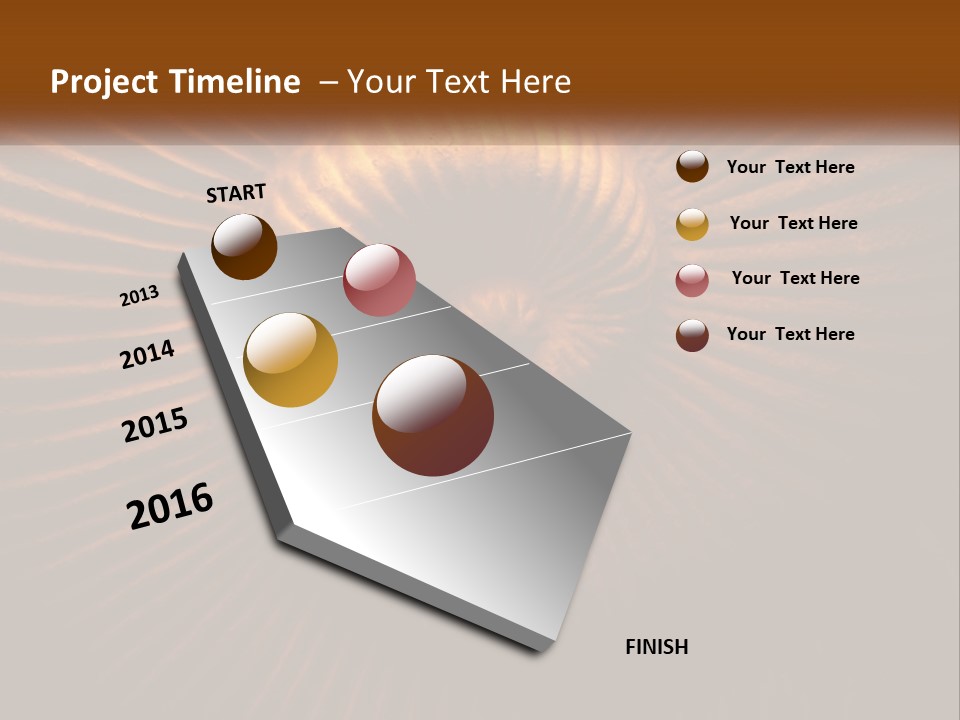 Project Timeline – Your Text Here

START

2013

2014

2015

2016

FINISH

Your Text Here

Your Text Here

Your Text Here

Your Text Here